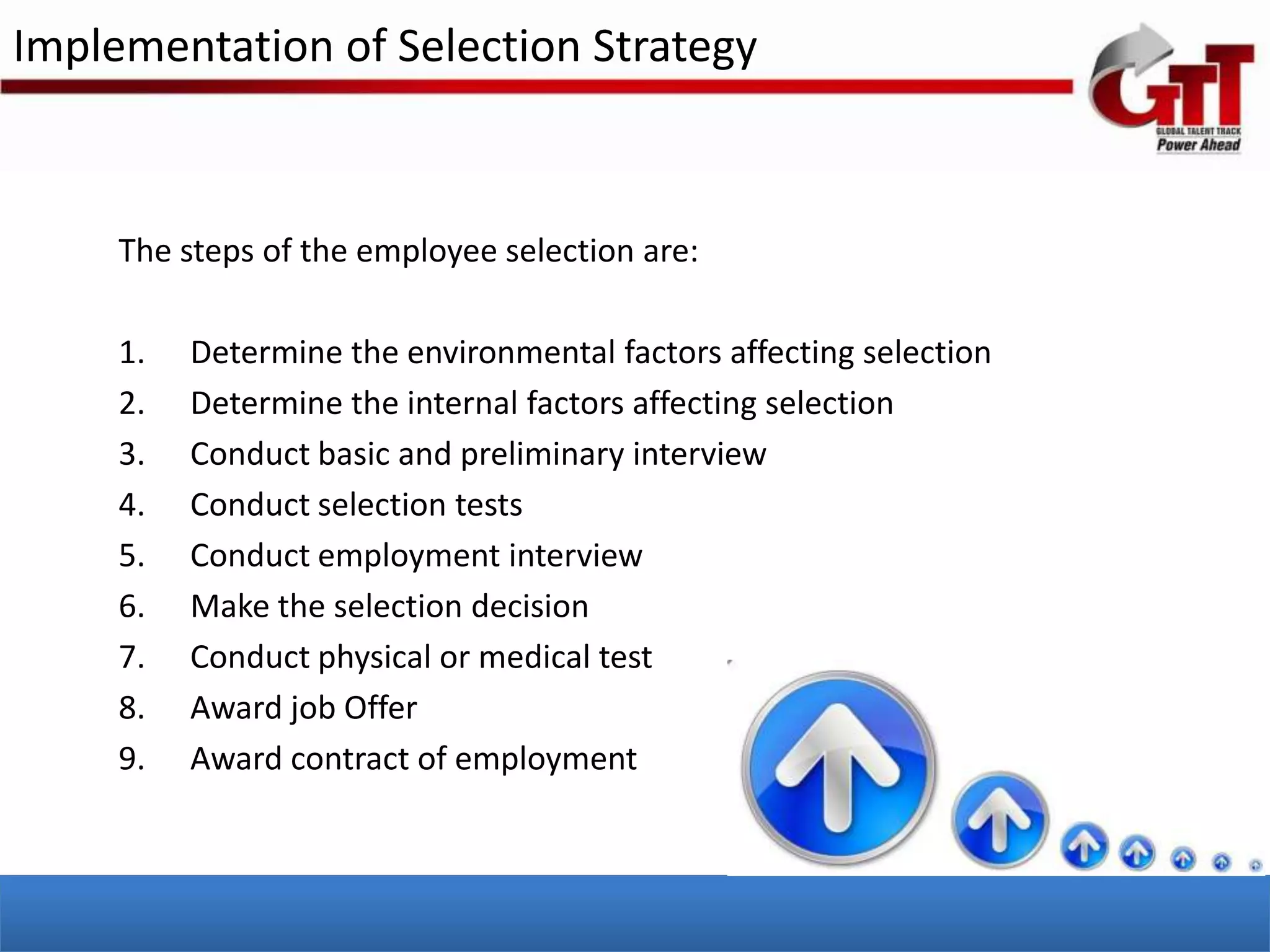 Implementation of Selection Strategy

GTT
GLOBAL TALENT TRACK
Power Ahead

The steps of the employee selection are:

1. Determine the environmental factors affecting selection
2. Determine the internal factors affecting selection
3. Conduct basic and preliminary interview
4. Conduct selection tests
5. Conduct employment interview
6. Make the selection decision
7. Conduct physical or medical test
8. Award job Offer
9. Award contract of employment